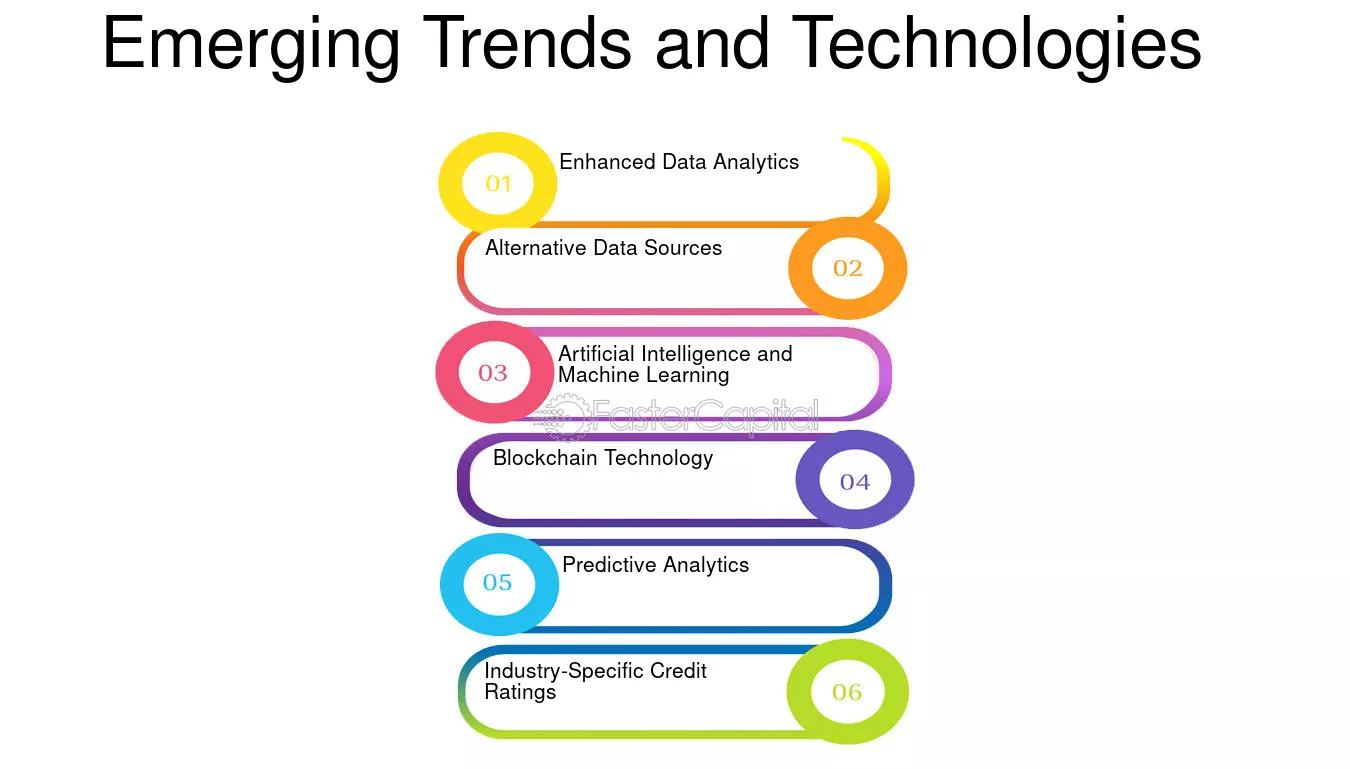 Emerging Trends and Technologies

01 Enhanced Data Analytics

Alternative Data Sources 02

03 Artificial Intelligence and Machine Learning

FasterCapital

Blockchain Technology 04

05 Predictive Analytics

Industry-Specific Credit Ratings 06